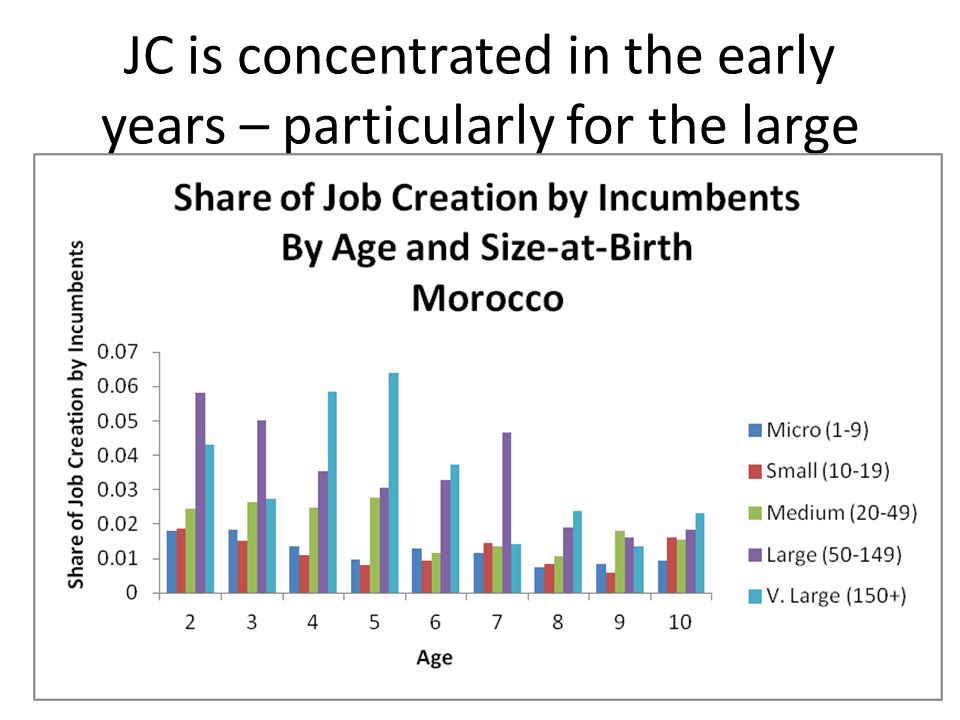 JC is concentrated in the early years – particularly for the large

Share of Job Creation by Incumbents
By Age and Size-at-Birth
Morocco

Share of Job Creation by Incumbents

0.07
0.06
0.05
0.04
0.03
0.02
0.01
0

2 3 4 5 6 7 8 9 10

Age

Micro (1-9)
Small (10-19)
Medium (20-49)
Large (50-149)
V. Large (150+)